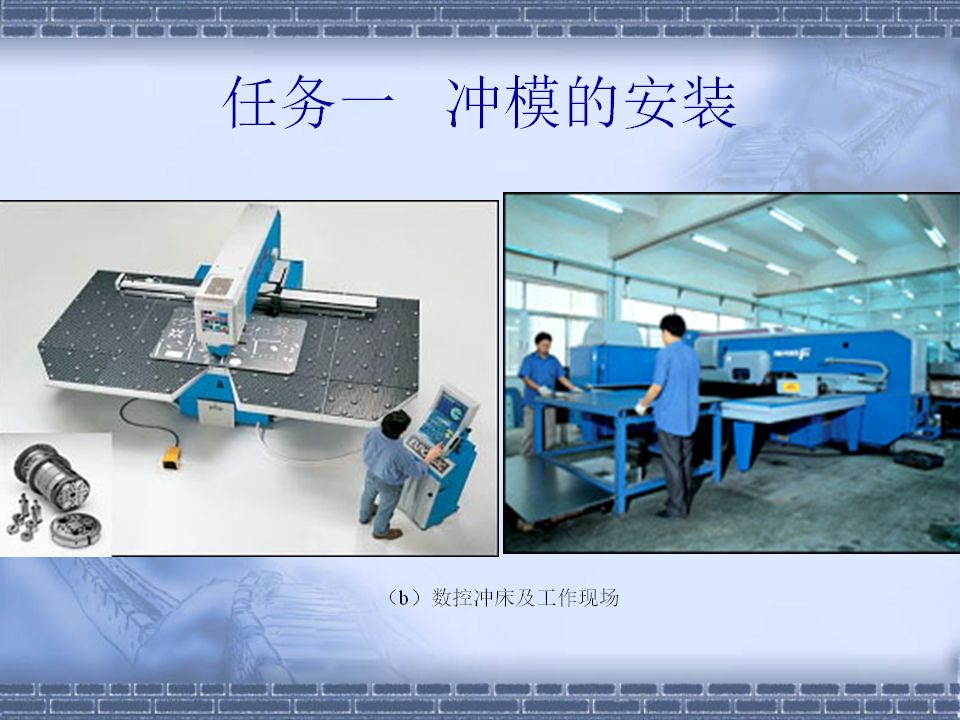 任务一　冲模的安装

（b）数控冲床及工作现场